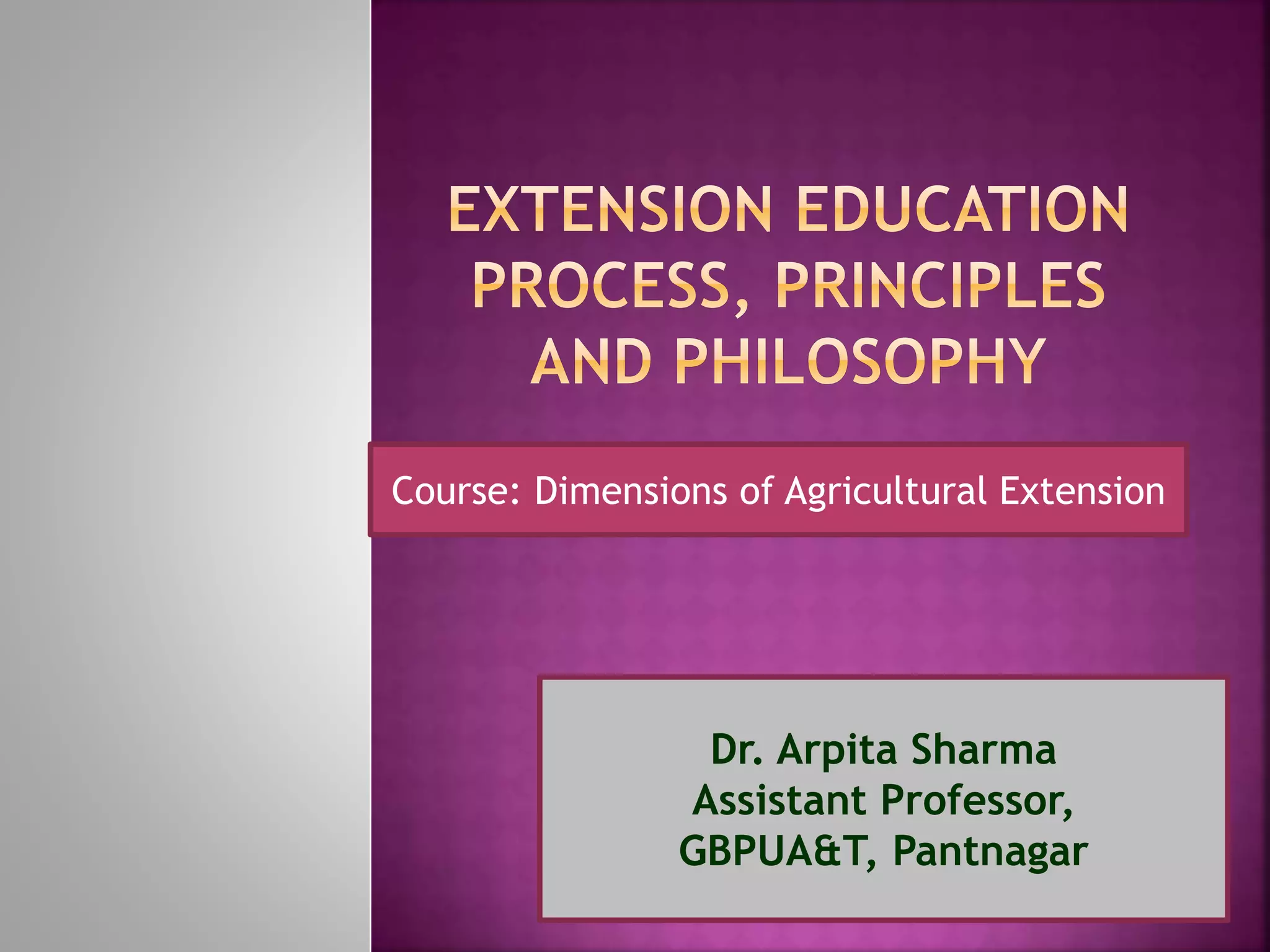 EXTENSION EDUCATION PROCESS, PRINCIPLES AND PHILOSOPHY

Course: Dimensions of Agricultural Extension

Dr. Arpita Sharma
Assistant Professor,
GBPUA&T, Pantnagar